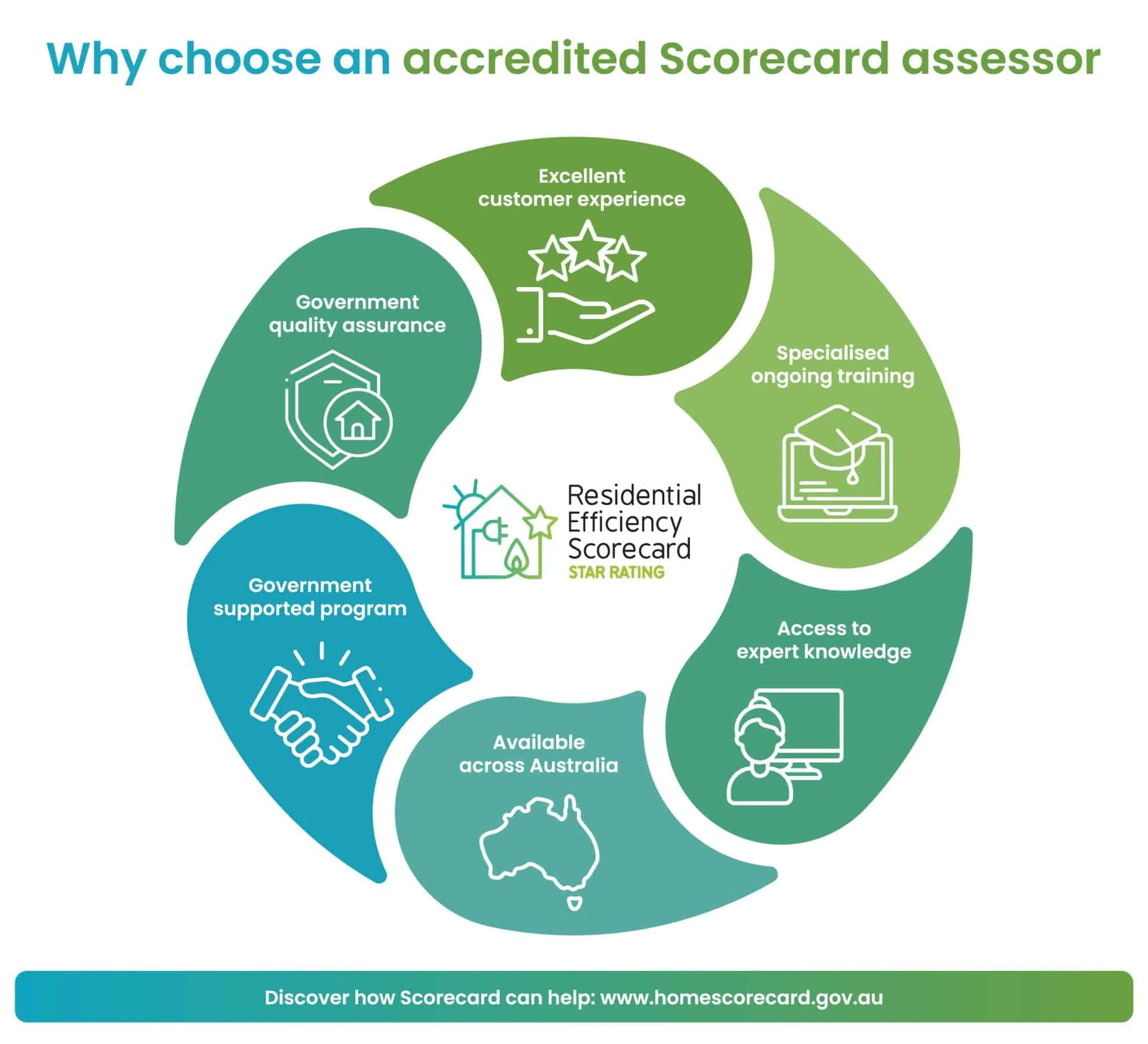 Why choose an accredited Scorecard assessor

Excellent customer experience

Specialised ongoing training

Access to expert knowledge

Available across Australia

Government supported program

Government quality assurance

Residential Efficiency Scorecard
STAR RATING

Discover how Scorecard can help: www.homescorecard.gov.au